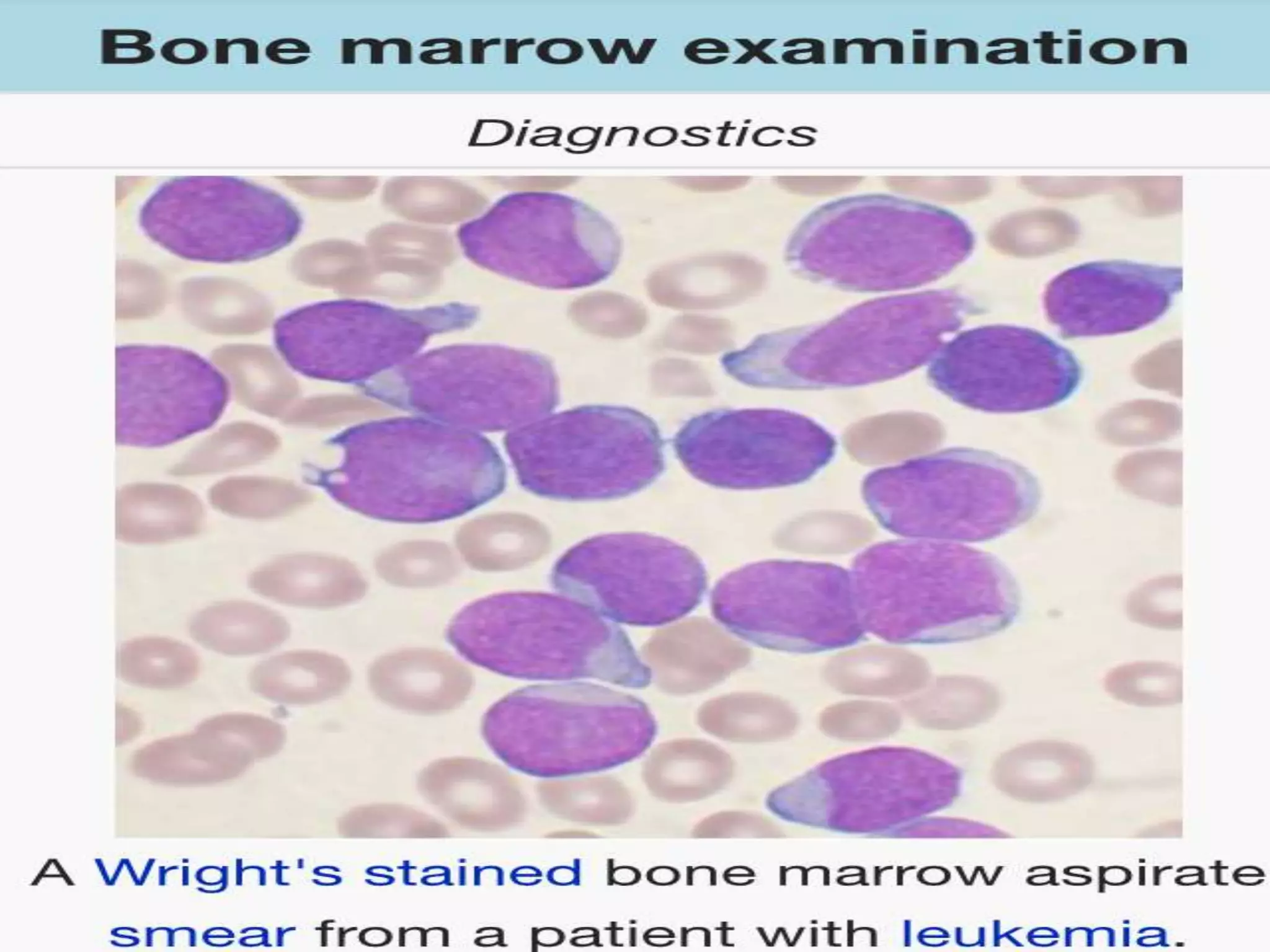 Bone marrow examination

Diagnostics

A Wright's stained bone marrow aspirate smear from a patient with leukemia.